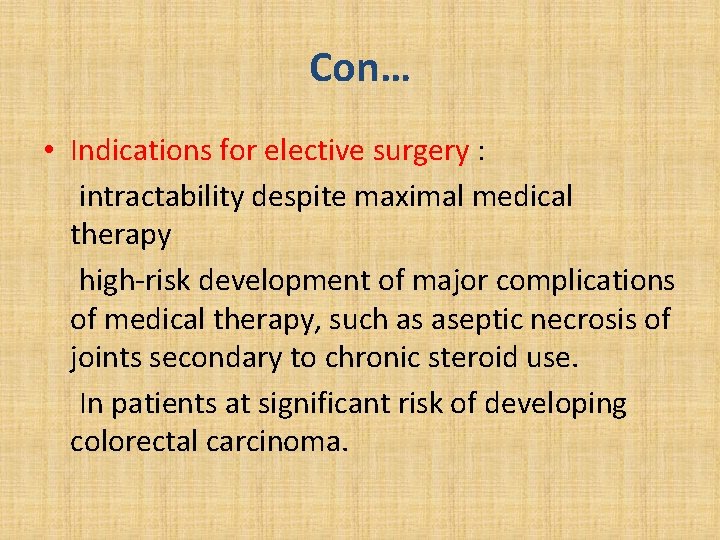 Con…

• Indications for elective surgery :

intractability despite maximal medical therapy

high-risk development of major complications of medical therapy, such as aseptic necrosis of joints secondary to chronic steroid use.

In patients at significant risk of developing colorectal carcinoma.